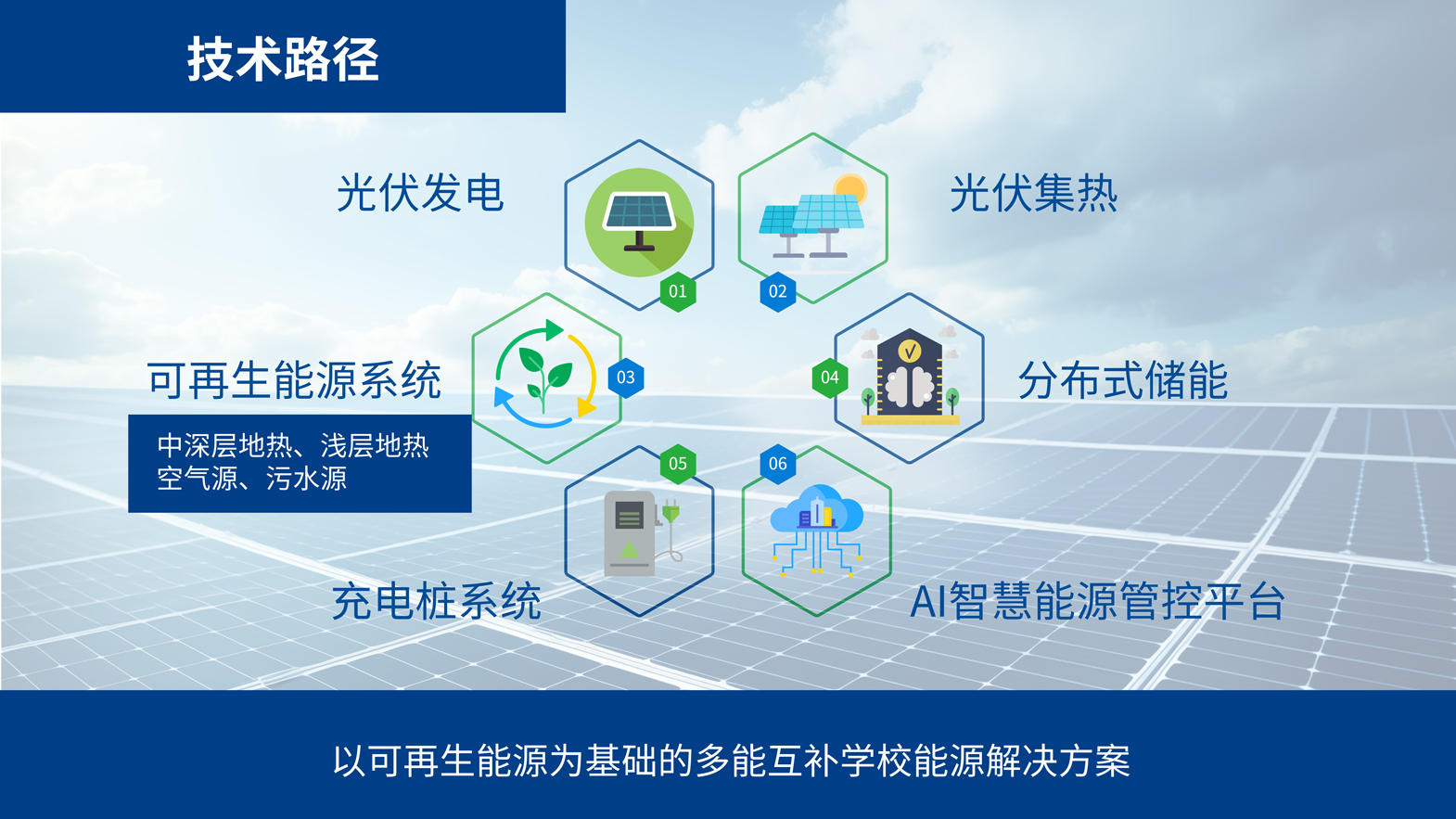 技术路径

光伏发电

01

02

光伏集热

可再生能源系统

中深层地热、浅层地热
空气源、污水源

03

04

分布式储能

05

06

充电桩系统

AI智慧能源管控平台

以可再生能源为基础的多能互补学校能源解决方案